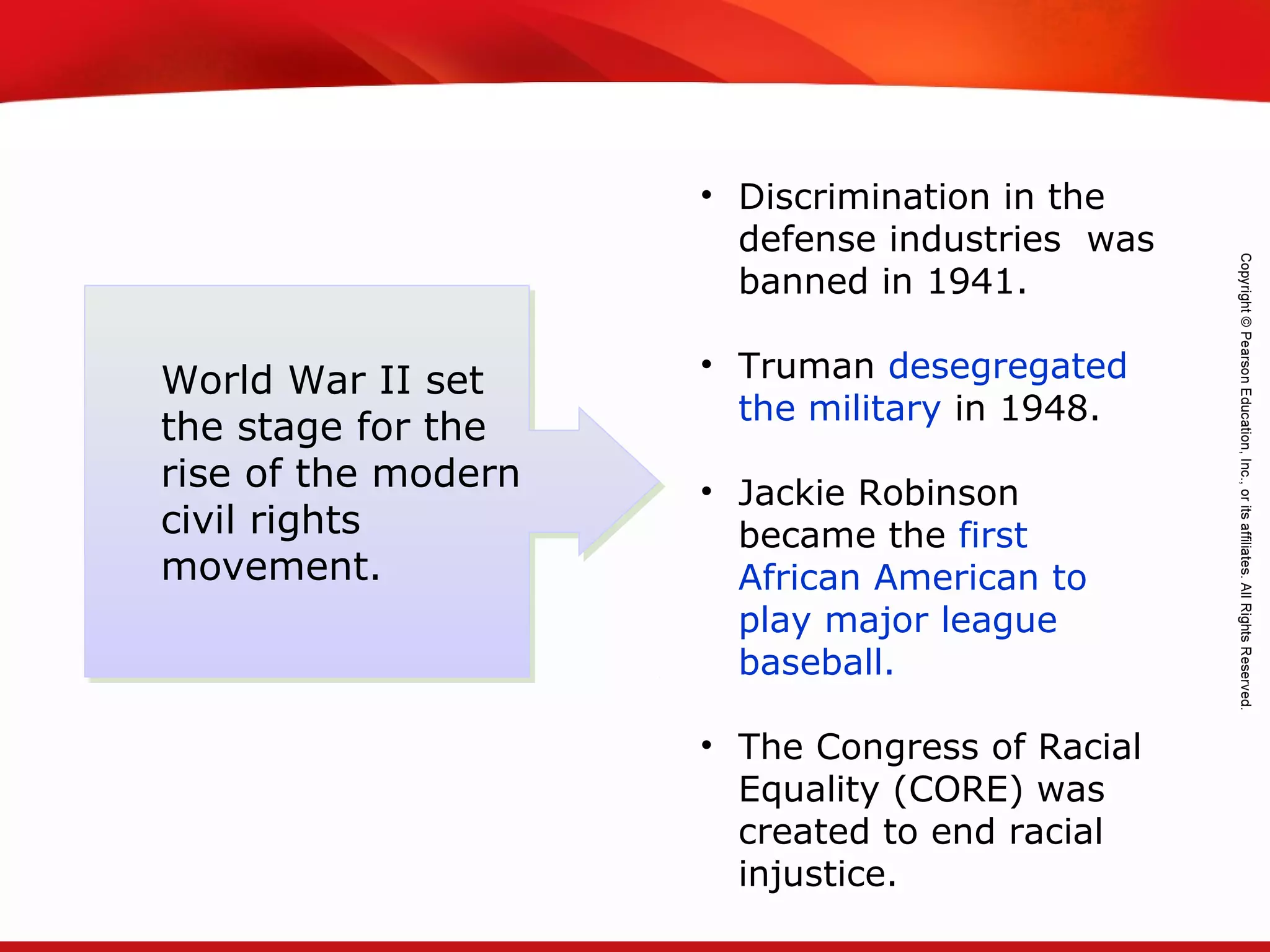 World War II set the stage for the rise of the modern civil rights movement.

• Discrimination in the defense industries was banned in 1941.

• Truman desegregated the military in 1948.

• Jackie Robinson became the first African American to play major league baseball.

• The Congress of Racial Equality (CORE) was created to end racial injustice.

Copyright © Pearson Education, Inc., or its affiliates. All Rights Reserved.